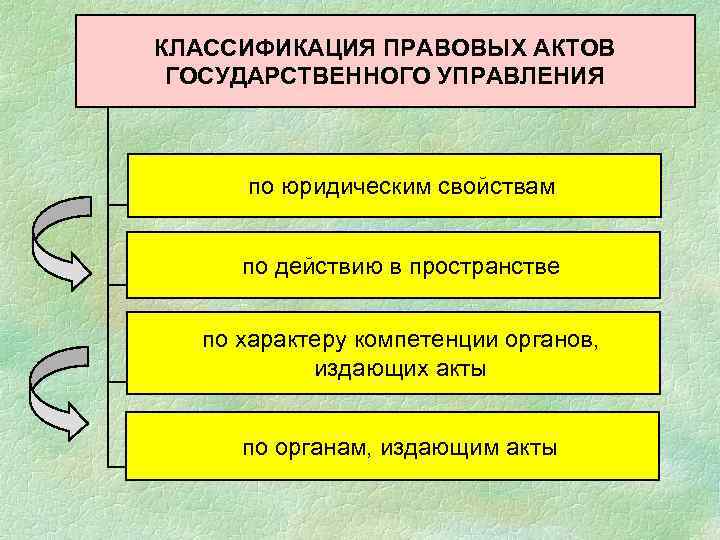 КЛАССИФИКАЦИЯ ПРАВОВЫХ АКТОВ ГОСУДАРСТВЕННОГО УПРАВЛЕНИЯ

по юридическим свойствам

по действию в пространстве

по характеру компетенции органов, издающих акты

по органам, издающим акты